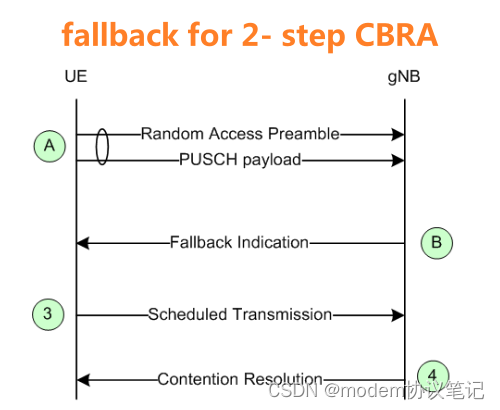 fallback for 2- step CBRA

UE

gNB

A

Random Access Preamble

PUSCH payload

Fallback Indication

B

3

Scheduled Transmission

Contention Resolution

4

CSDN @modem协议笔记